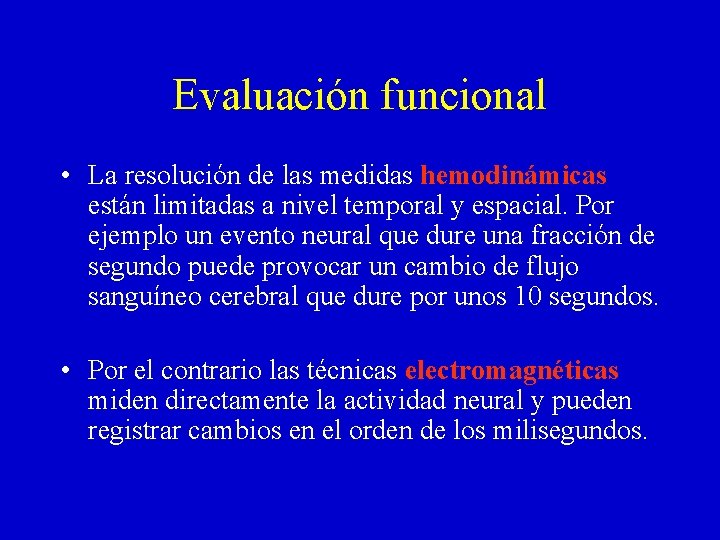 Evaluación funcional

• La resolución de las medidas hemodinámicas están limitadas a nivel temporal y espacial. Por ejemplo un evento neural que dure una fracción de segundo puede provocar un cambio de flujo sanguíneo cerebral que dure por unos 10 segundos.

• Por el contrario las técnicas electromagnéticas miden directamente la actividad neural y pueden registrar cambios en el orden de los milisegundos.